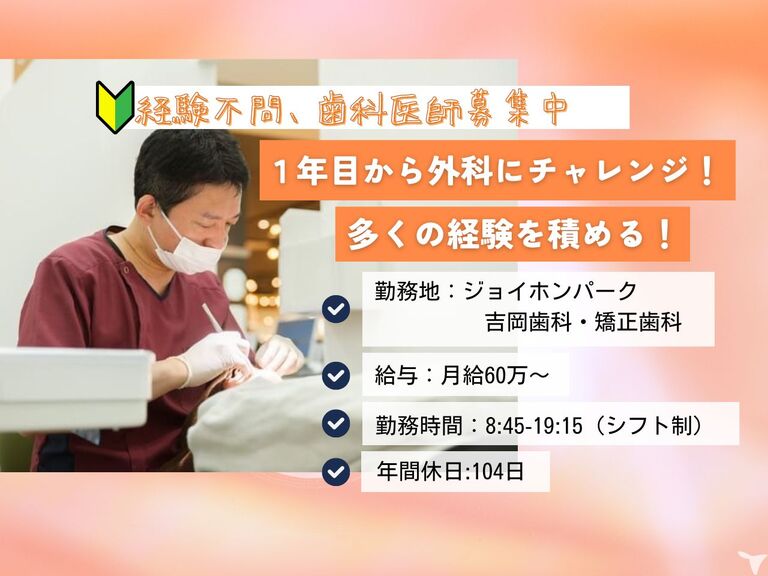 経験不問、歯科医師募集中

1年目から外科にチャレンジ！

多くの経験を積める！

勤務地：ジョイホンパーク
吉岡歯科・矯正歯科

給与：月給60万～

勤務時間：8:45-19:15（シフト制）

年間休日:104日